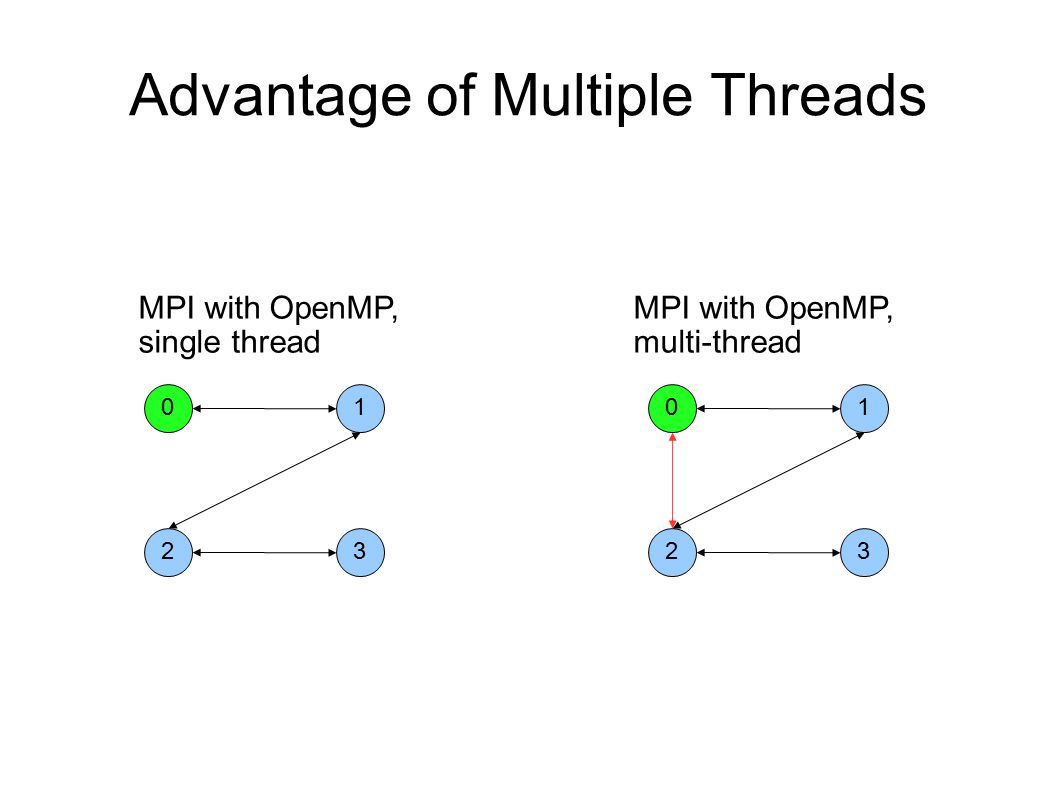 Advantage of Multiple Threads

MPI with OpenMP, single thread

0
1
2
3

MPI with OpenMP, multi-thread

0
1
2
3